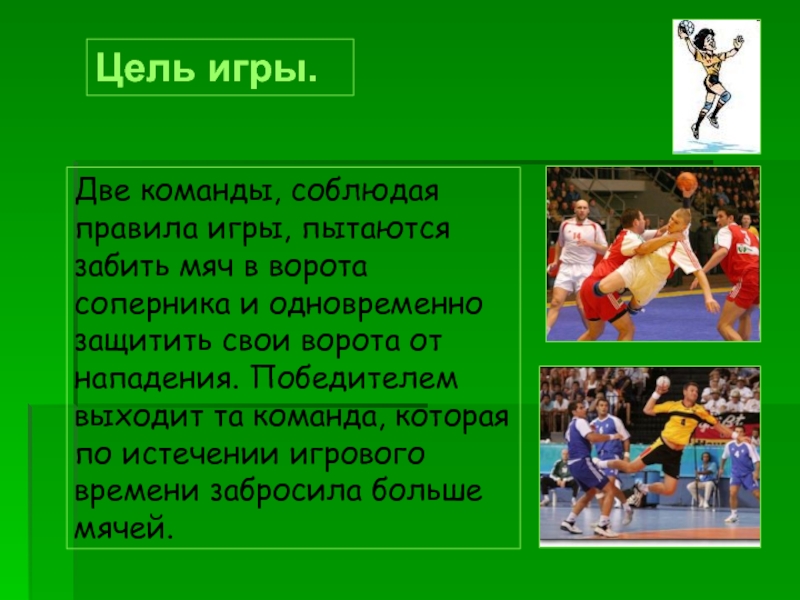 Цель игры.

Две команды, соблюдая правила игры, пытаются забить мяч в ворота соперника и одновременно защитить свои ворота от нападения. Победителем выходит та команда, которая по истечении игрового времени забросила больше мячей.